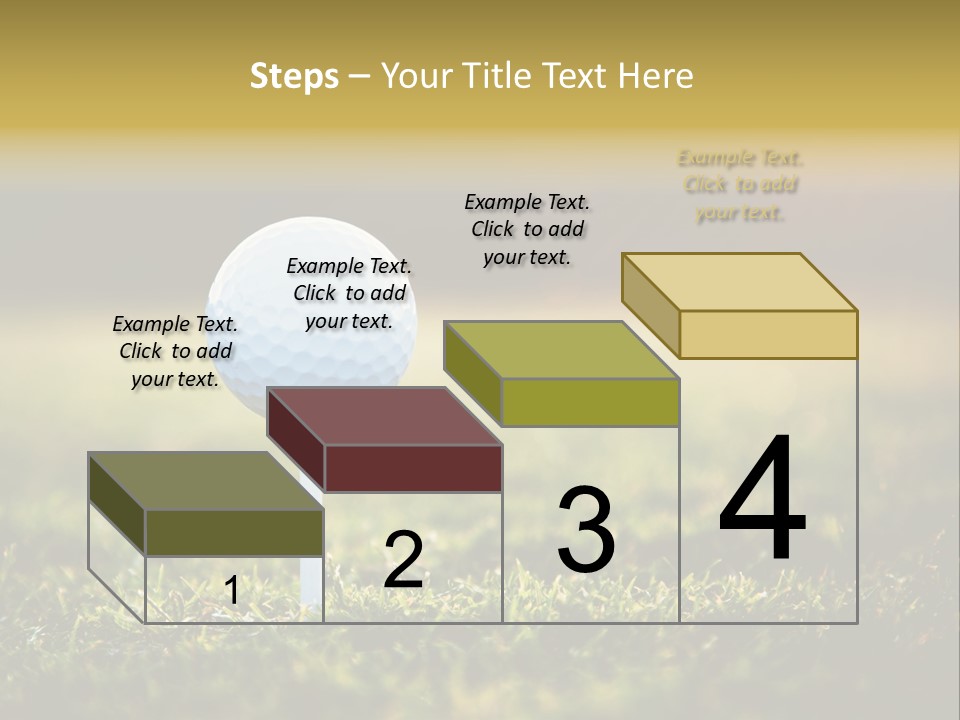 Steps – Your Title Text Here

Example Text. Click to add your text.

Example Text. Click to add your text.

Example Text. Click to add your text.

Example Text. Click to add your text.

1

2

3

4